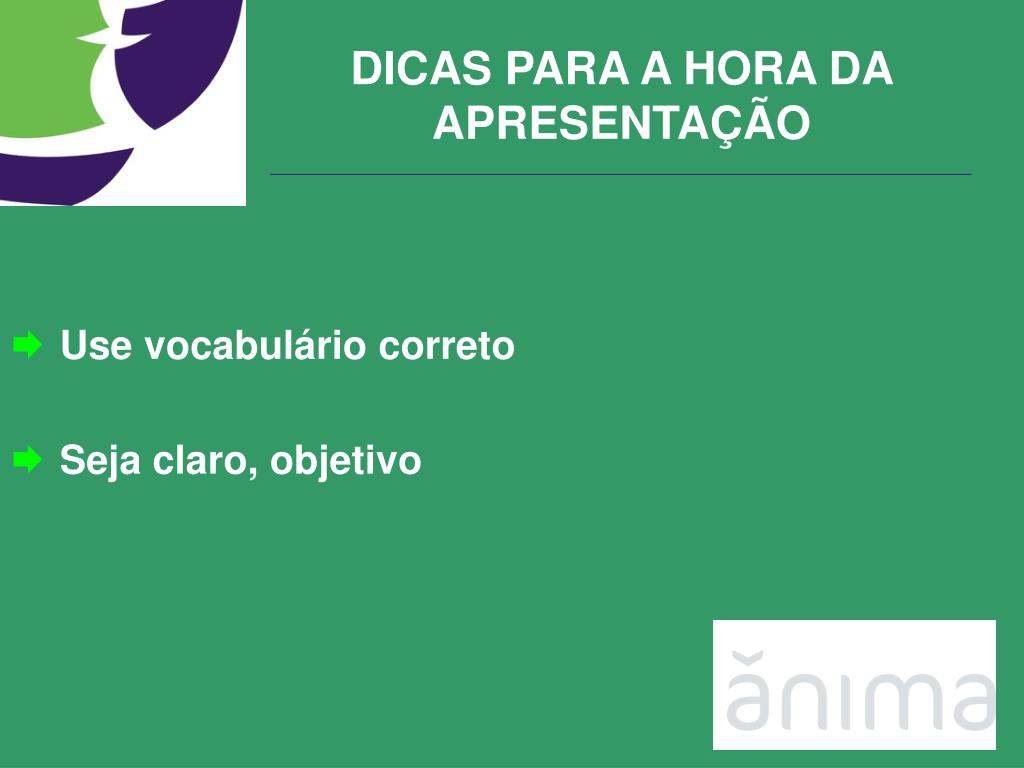 DICAS PARA A HORA DA APRESENTAÇÃO

Use vocabulário correto

Seja claro, objetivo

ănima